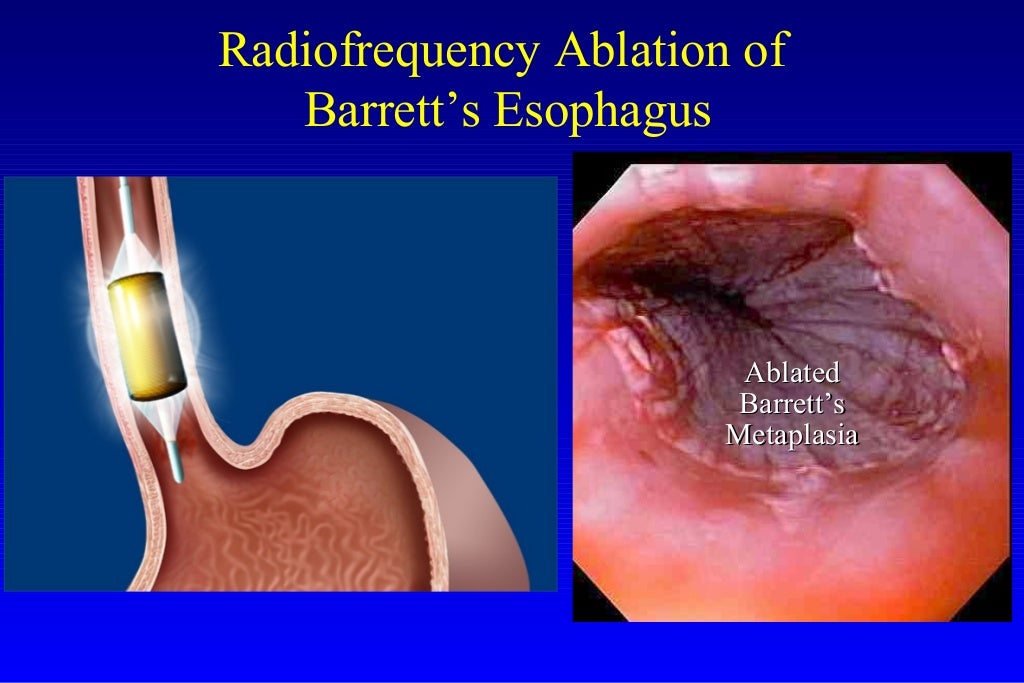 Radiofrequency Ablation of Barrett’s Esophagus

Ablated Barrett’s Metaplasia